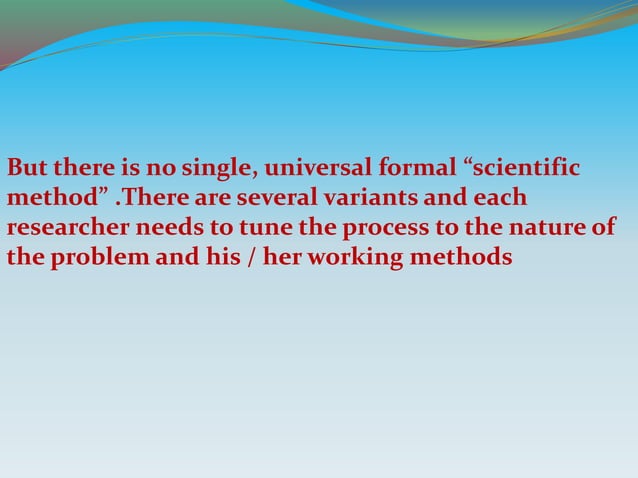 But there is no single, universal formal “scientific method” .There are several variants and each researcher needs to tune the process to the nature of the problem and his / her working methods